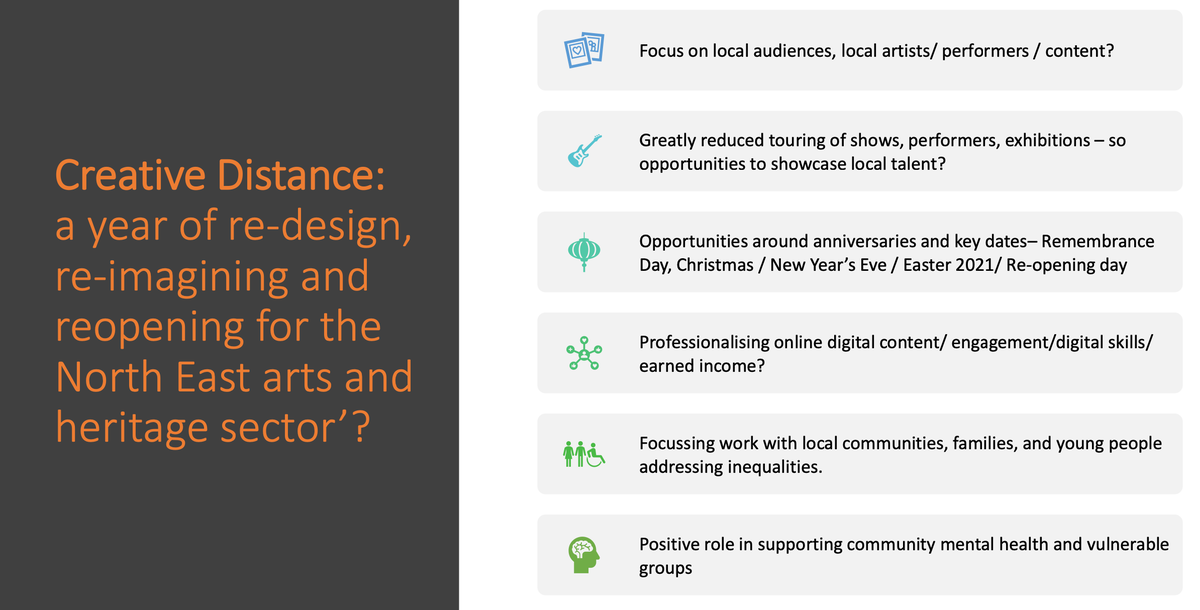 Creative Distance: a year of re-design, re-imagining and reopening for the North East arts and heritage sector’?

Focus on local audiences, local artists/ performers / content?

Greatly reduced touring of shows, performers, exhibitions – so opportunities to showcase local talent?

Opportunities around anniversaries and key dates– Remembrance Day, Christmas / New Year’s Eve / Easter 2021/ Re-opening day

Professionalising online digital content/ engagement/digital skills/ earned income?

Focussing work with local communities, families, and young people addressing inequalities.

Positive role in supporting community mental health and vulnerable groups